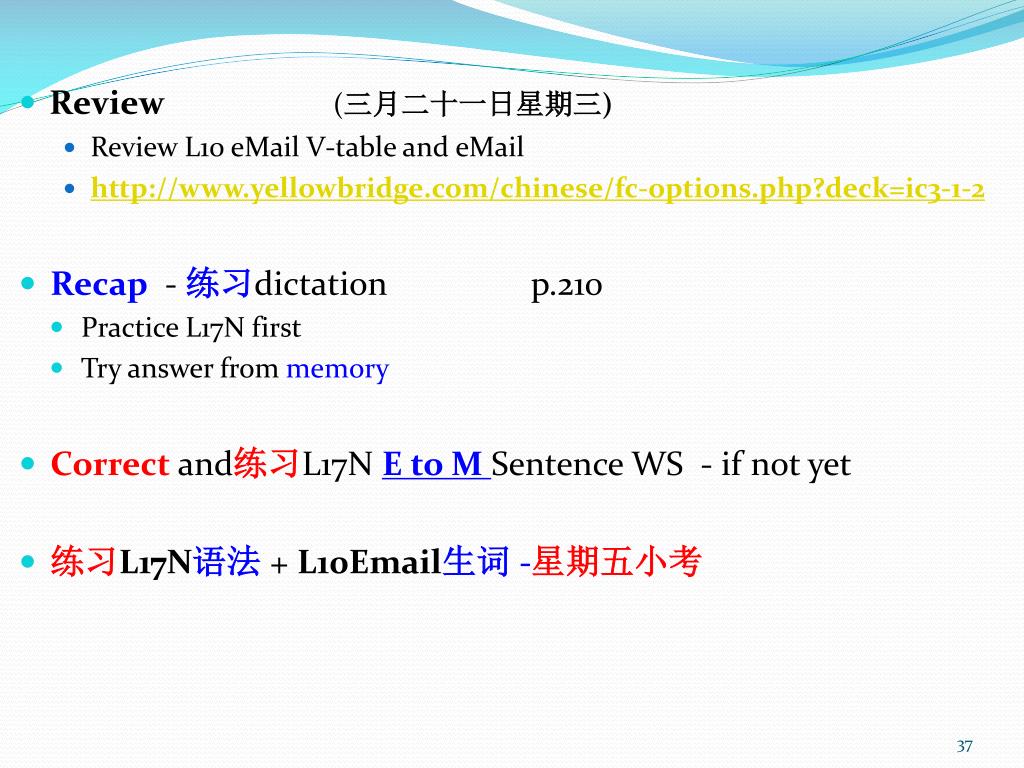 Review (三月二十一日星期三)

Review L10 eMail V-table and eMail

http://www.yellowbridge.com/chinese/fc-options.php?deck=ic3-1-2

Recap - 练习dictation p.210

Practice L17N first

Try answer from memory

Correct and练习L17N E to M Sentence WS - if not yet

练习L17N语法 + L10Email生词 -星期五小考

37